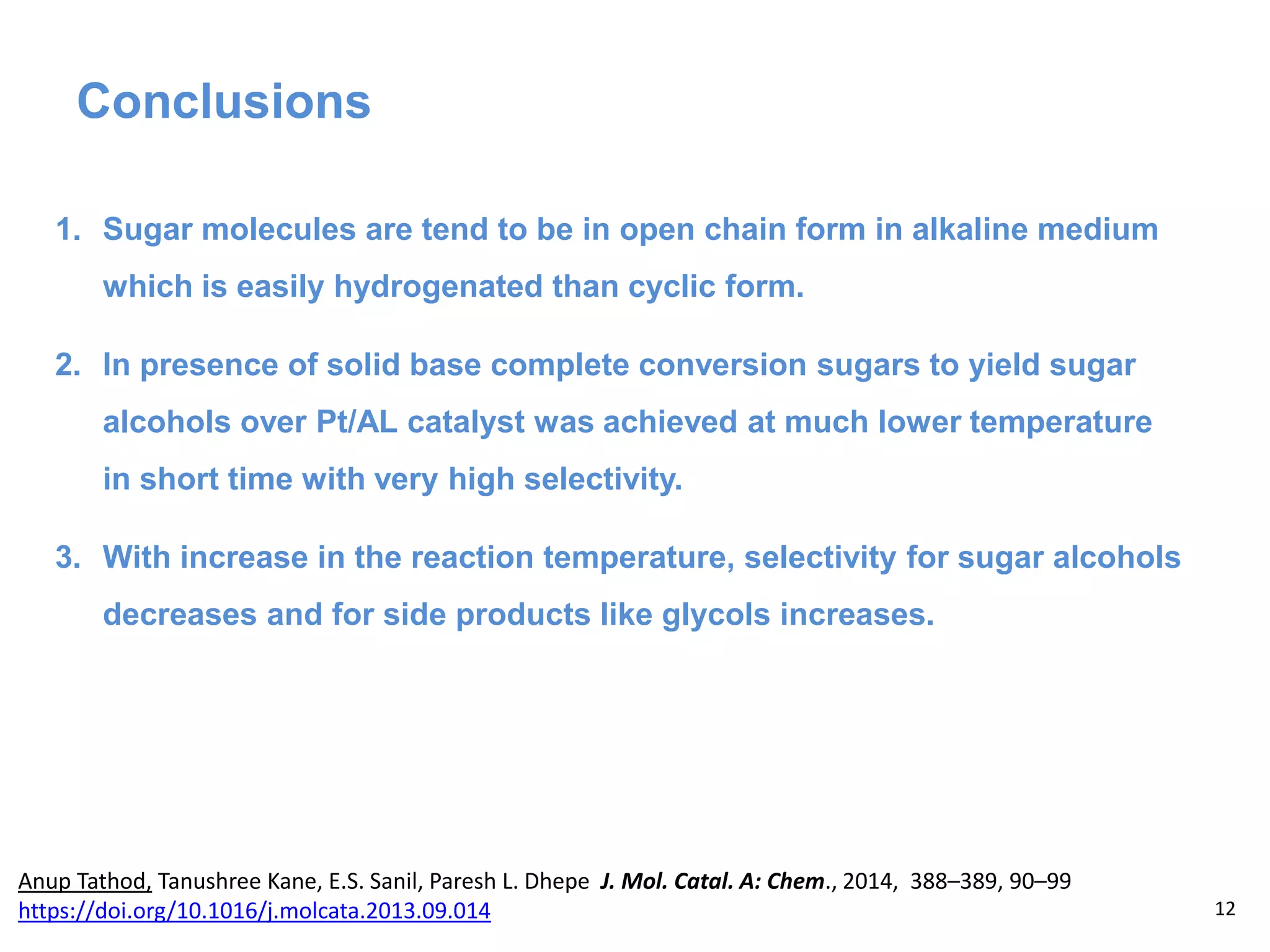 Conclusions

1. Sugar molecules are tend to be in open chain form in alkaline medium which is easily hydrogenated than cyclic form.

2. In presence of solid base complete conversion sugars to yield sugar alcohols over Pt/AL catalyst was achieved at much lower temperature in short time with very high selectivity.

3. With increase in the reaction temperature, selectivity for sugar alcohols decreases and for side products like glycols increases.

Anup Tathod, Tanushree Kane, E.S. Sanil, Paresh L. Dhepe J. Mol. Catal. A: Chem., 2014, 388–389, 90–99
https://doi.org/10.1016/j.molcata.2013.09.014

12